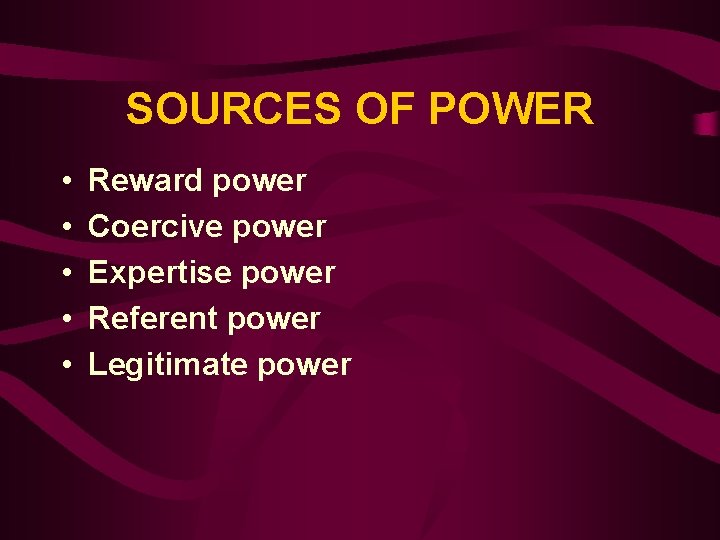 SOURCES OF POWER

• Reward power
• Coercive power
• Expertise power
• Referent power
• Legitimate power